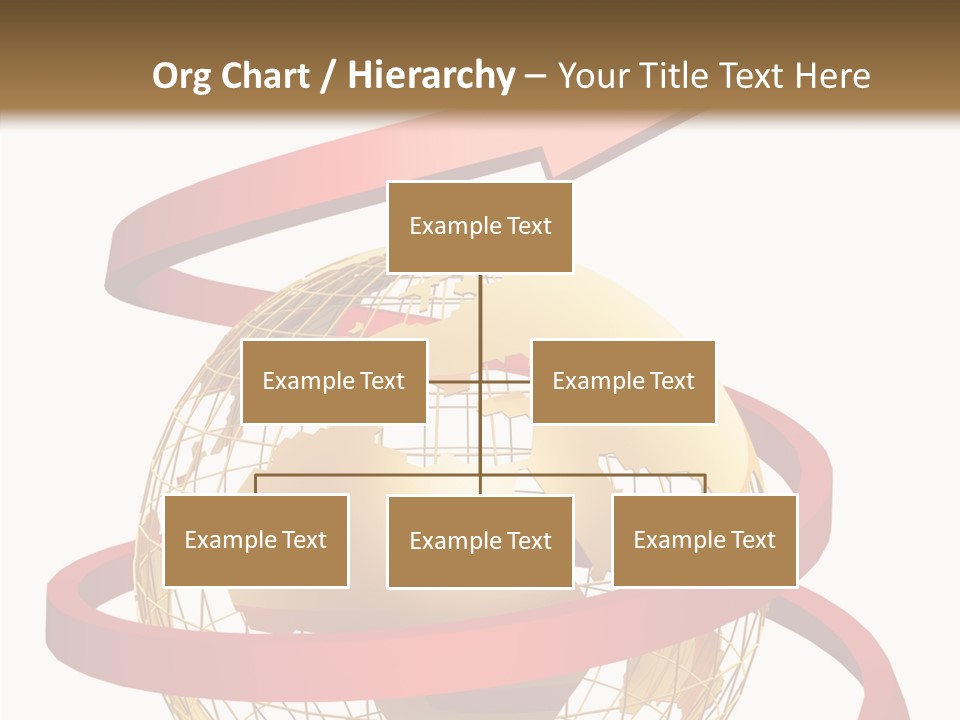 Org Chart / Hierarchy – Your Title Text Here

Example Text

Example Text

Example Text

Example Text

Example Text

Example Text